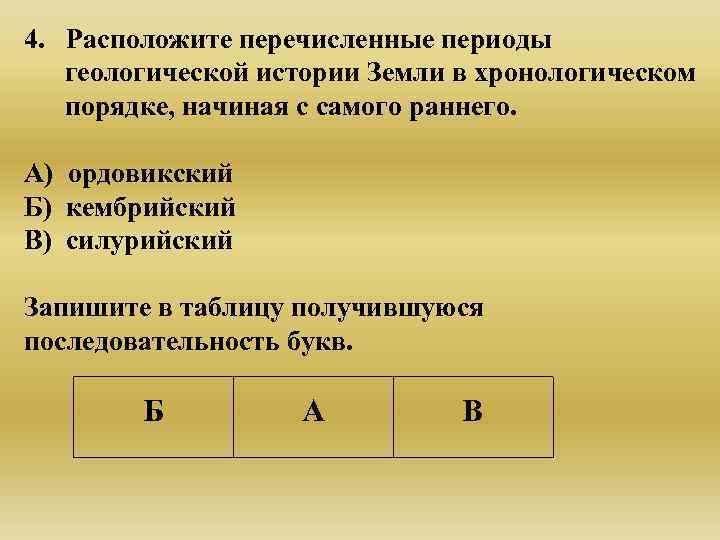 4. Расположите перечисленные периоды геологической истории Земли в хронологическом порядке, начиная с самого раннего.

А) ордовикский
Б) кембрийский
В) силурийский

Запишите в таблицу получившуюся последовательность букв.

| Б | А | В |
|---|---|---|